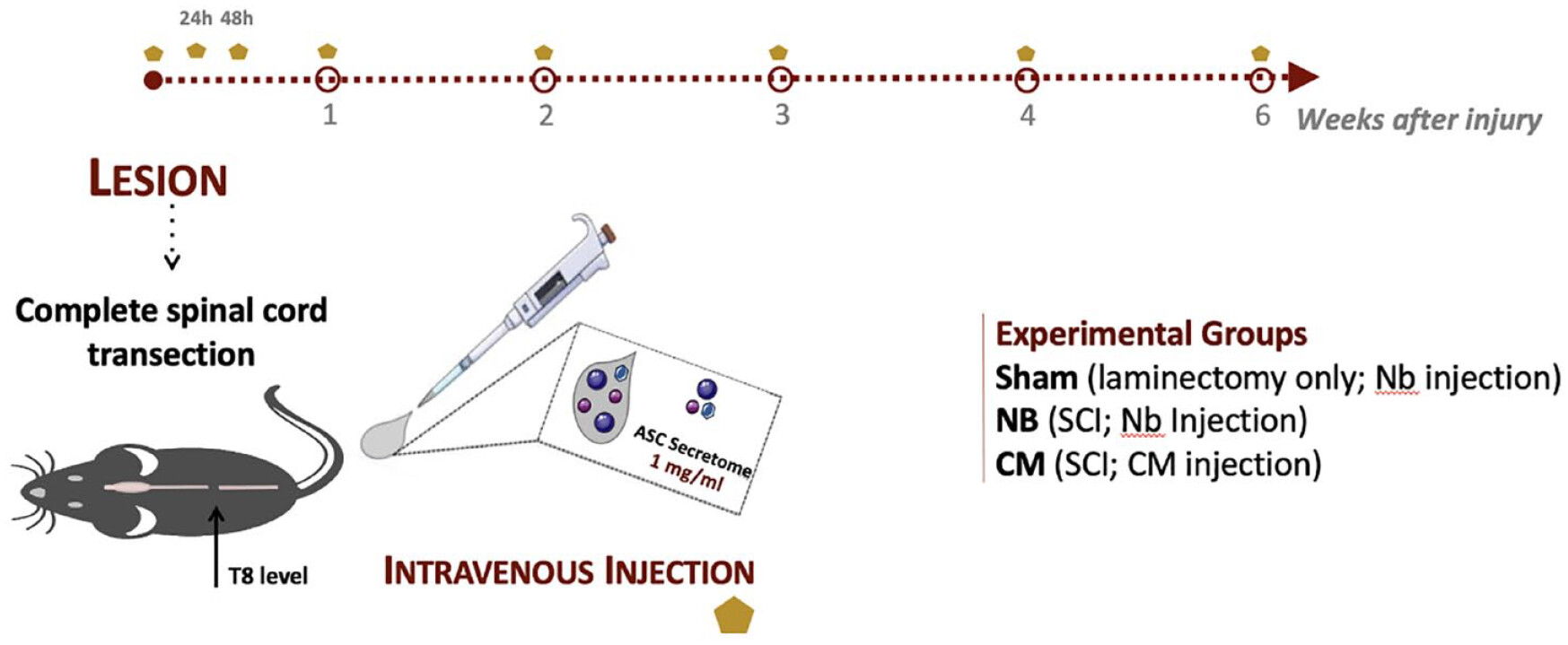 24h 48h

1 2 3 4 6 Weeks after injury

LESION

Complete spinal cord transection

T8 level

ASC Secretome
1 mg/ml

INTRAVENOUS INJECTION

Experimental Groups
Sham (laminectomy only; Nb injection)
NB (SCI; Nb Injection)
CM (SCI; CM injection)